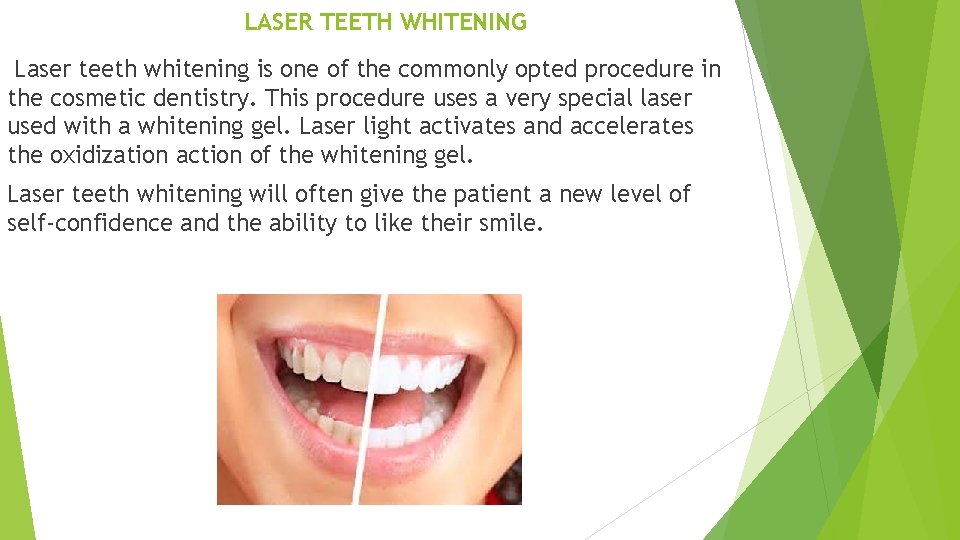 LASER TEETH WHITENING

Laser teeth whitening is one of the commonly opted procedure in the cosmetic dentistry. This procedure uses a very special laser used with a whitening gel. Laser light activates and accelerates the oxidization action of the whitening gel.

Laser teeth whitening will often give the patient a new level of self-confidence and the ability to like their smile.